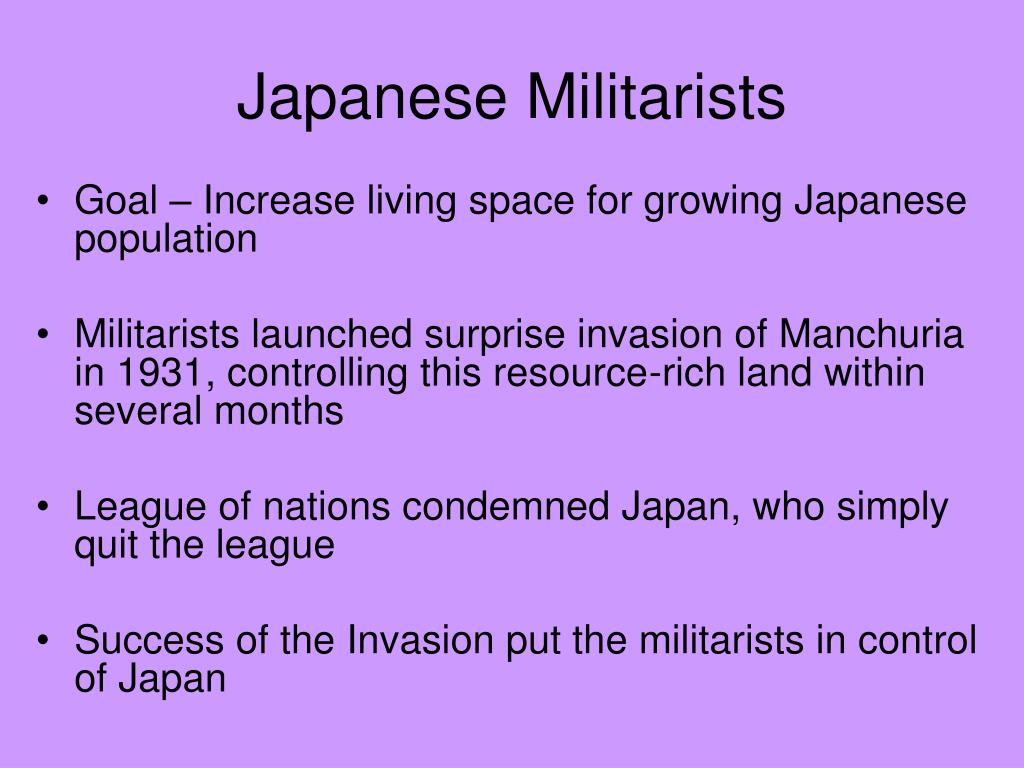 Japanese Militarists

• Goal – Increase living space for growing Japanese population

• Militarists launched surprise invasion of Manchuria in 1931, controlling this resource-rich land within several months

• League of nations condemned Japan, who simply quit the league

• Success of the Invasion put the militarists in control of Japan